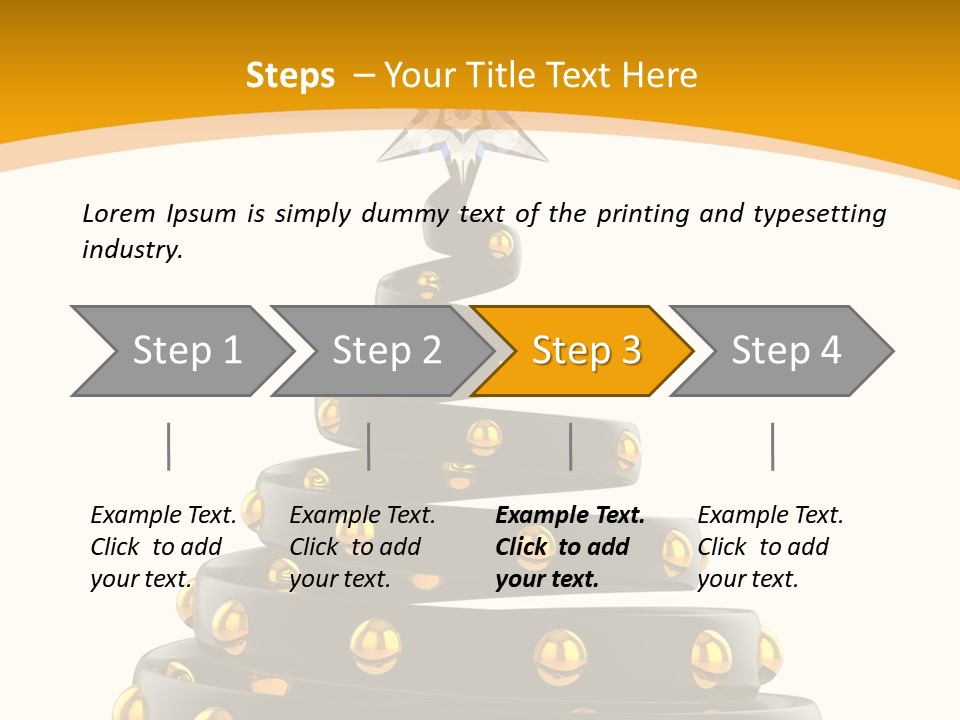 Steps – Your Title Text Here

Lorem Ipsum is simply dummy text of the printing and typesetting industry.

Step 1

Step 2

Step 3

Step 4

Example Text. Click to add your text.

Example Text. Click to add your text.

Example Text. Click to add your text.

Example Text. Click to add your text.